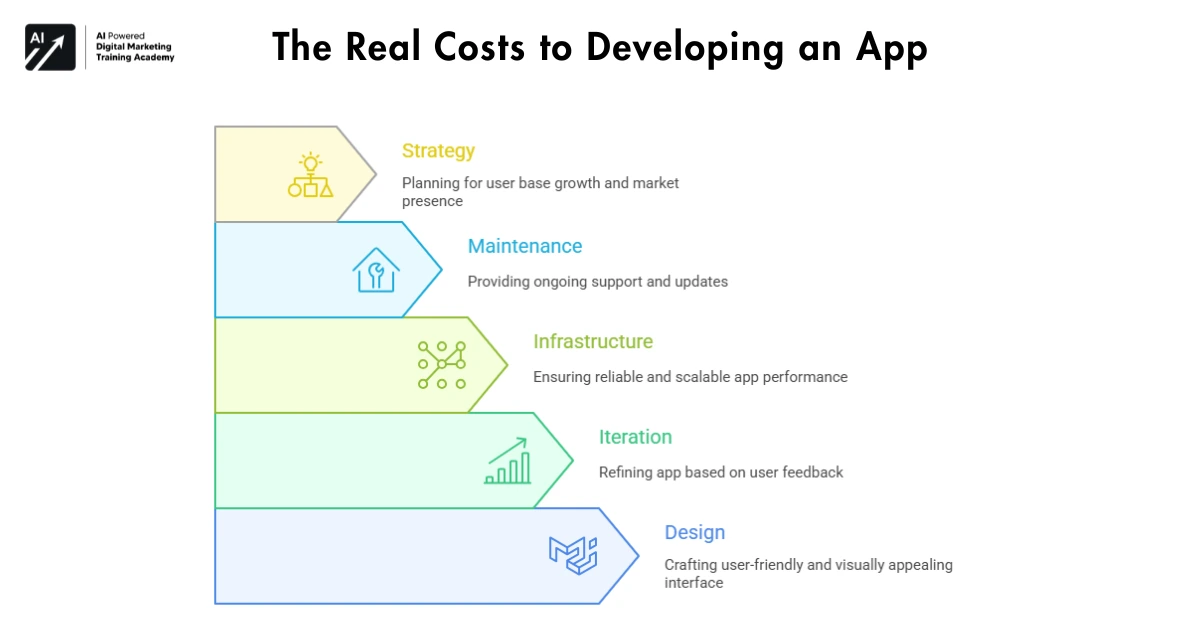 AI

AI Powered
Digital Marketing
Training Academy

The Real Costs to Developing an App

Strategy
Planning for user base growth and market presence

Maintenance
Providing ongoing support and updates

Infrastructure
Ensuring reliable and scalable app performance

Iteration
Refining app based on user feedback

Design
Crafting user-friendly and visually appealing interface